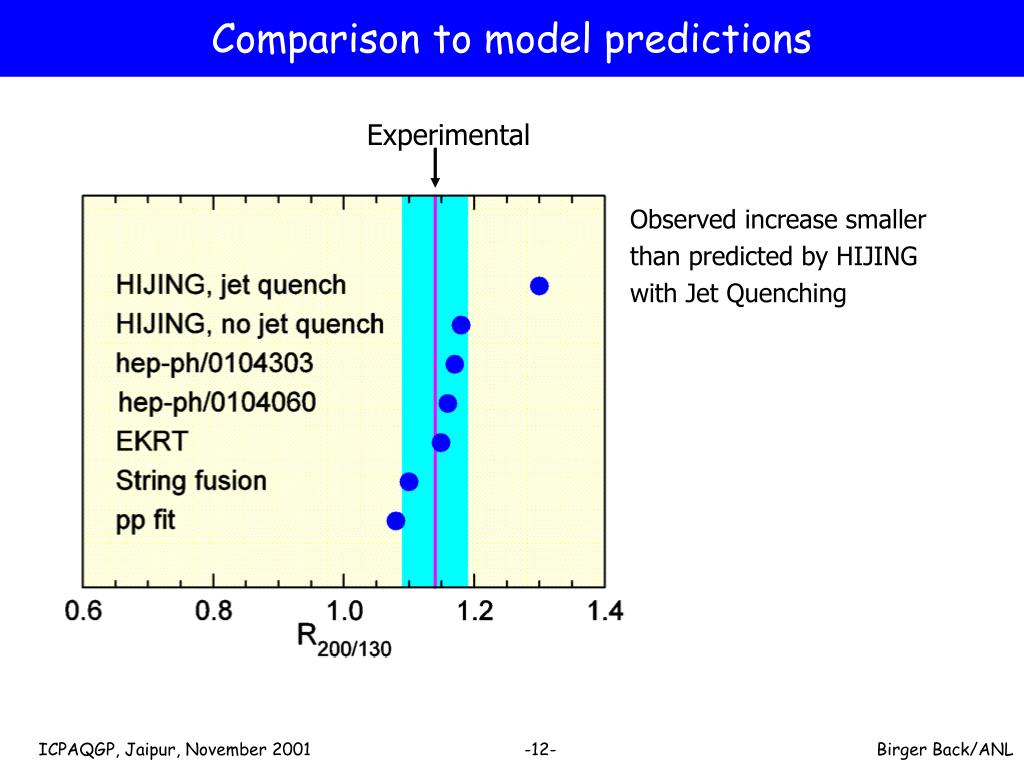 Comparison to model predictions

Experimental

HIJING, jet quench
HIJING, no jet quench
hep-ph/0104303
hep-ph/0104060
EKRT
String fusion
pp fit

0.6 0.8 1.0 1.2 1.4

$R_{200/130}$

Observed increase smaller than predicted by HIJING with Jet Quenching

ICPAQGP, Jaipur, November 2001 -12- Birger Back/ANL